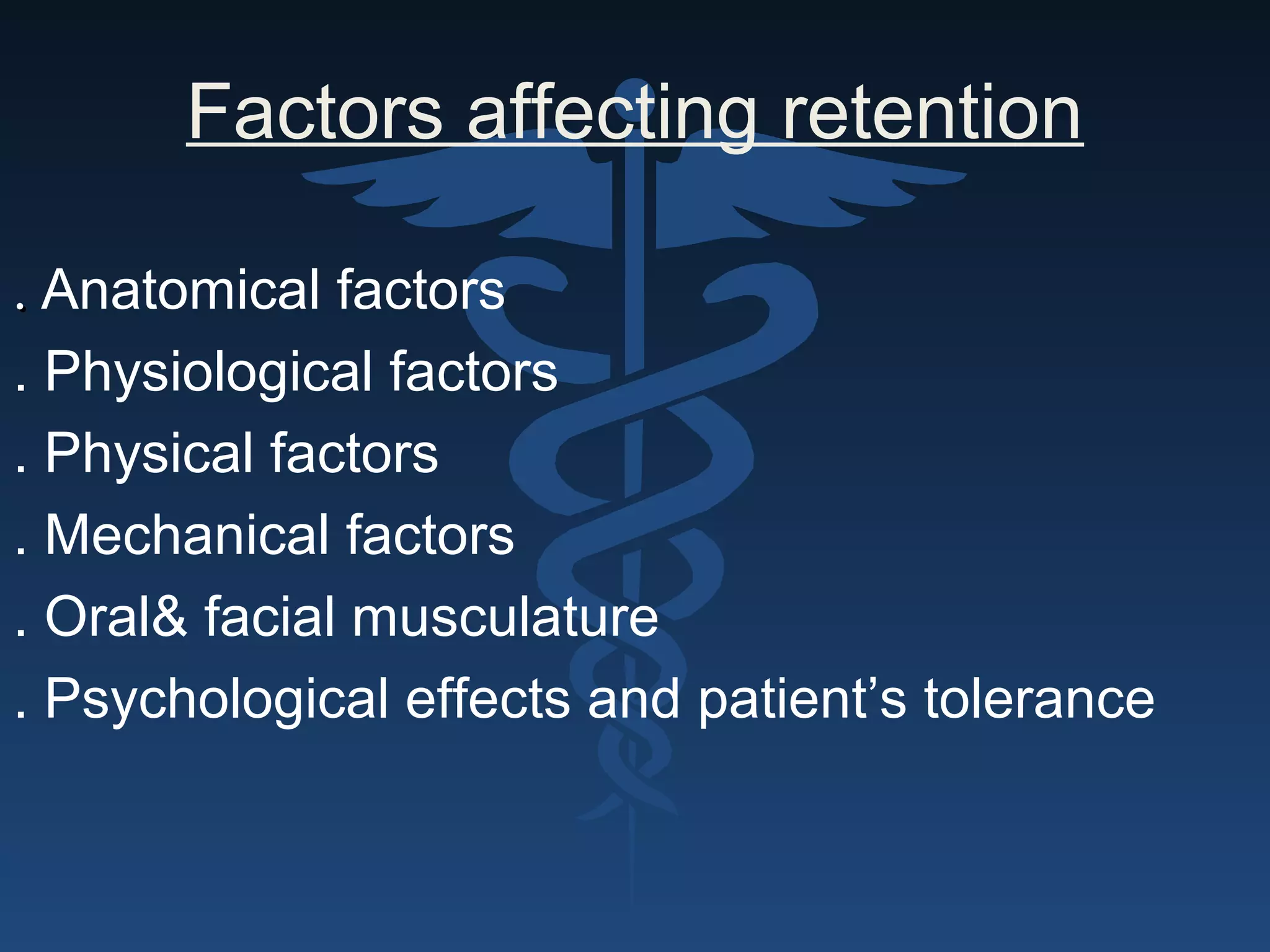 Factors affecting retention

. Anatomical factors
. Physiological factors
. Physical factors
. Mechanical factors
. Oral& facial musculature
. Psychological effects and patient’s tolerance